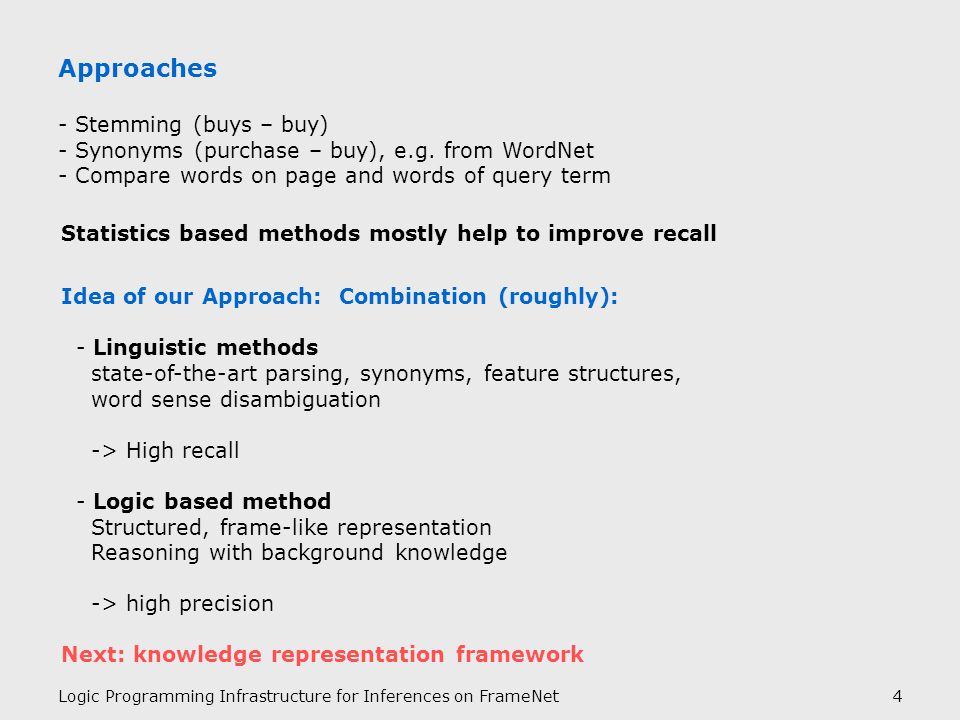 Approaches

- Stemming (buys – buy)
- Synonyms (purchase – buy), e.g. from WordNet
- Compare words on page and words of query term

Statistics based methods mostly help to improve recall

Idea of our Approach: Combination (roughly):

- Linguistic methods
state-of-the-art parsing, synonyms, feature structures, word sense disambiguation

-> High recall

- Logic based method
Structured, frame-like representation
Reasoning with background knowledge

-> high precision

Next: knowledge representation framework

Logic Programming Infrastructure for Inferences on FrameNet

4